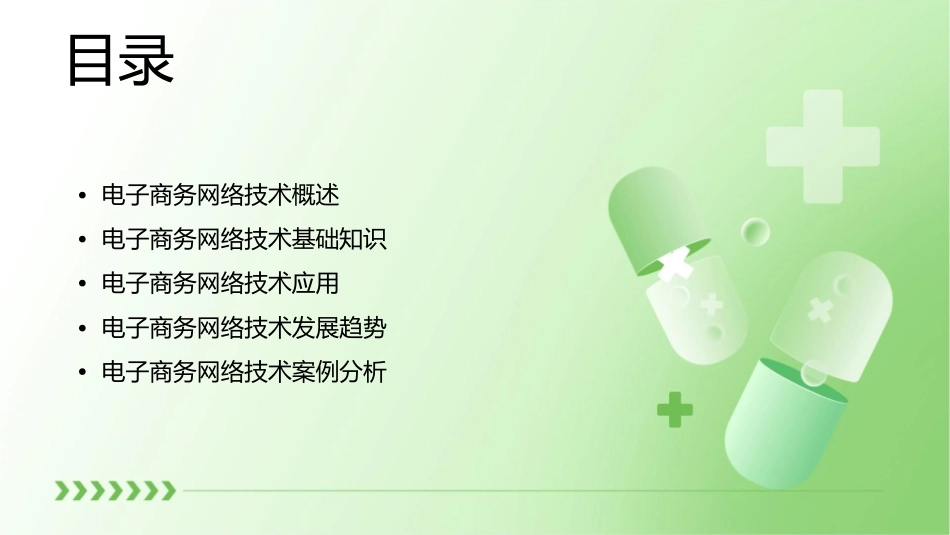 目录

• 电子商务网络技术概述
• 电子商务网络技术基础知识
• 电子商务网络技术应用
• 电子商务网络技术发展趋势
• 电子商务网络技术案例分析